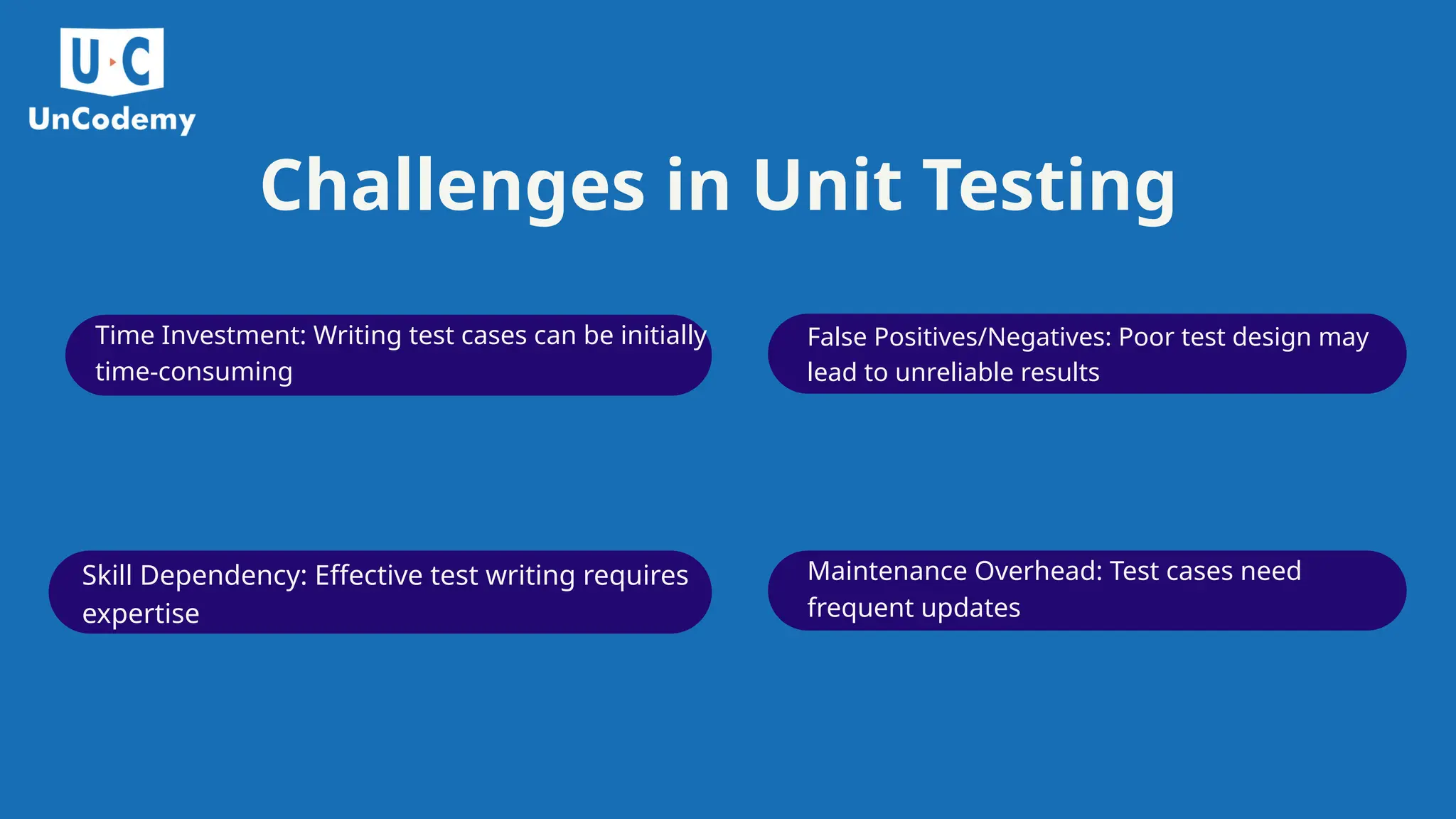 U C
UnCodemy

Challenges in Unit Testing

Time Investment: Writing test cases can be initially time-consuming

False Positives/Negatives: Poor test design may lead to unreliable results

Skill Dependency: Effective test writing requires expertise

Maintenance Overhead: Test cases need frequent updates